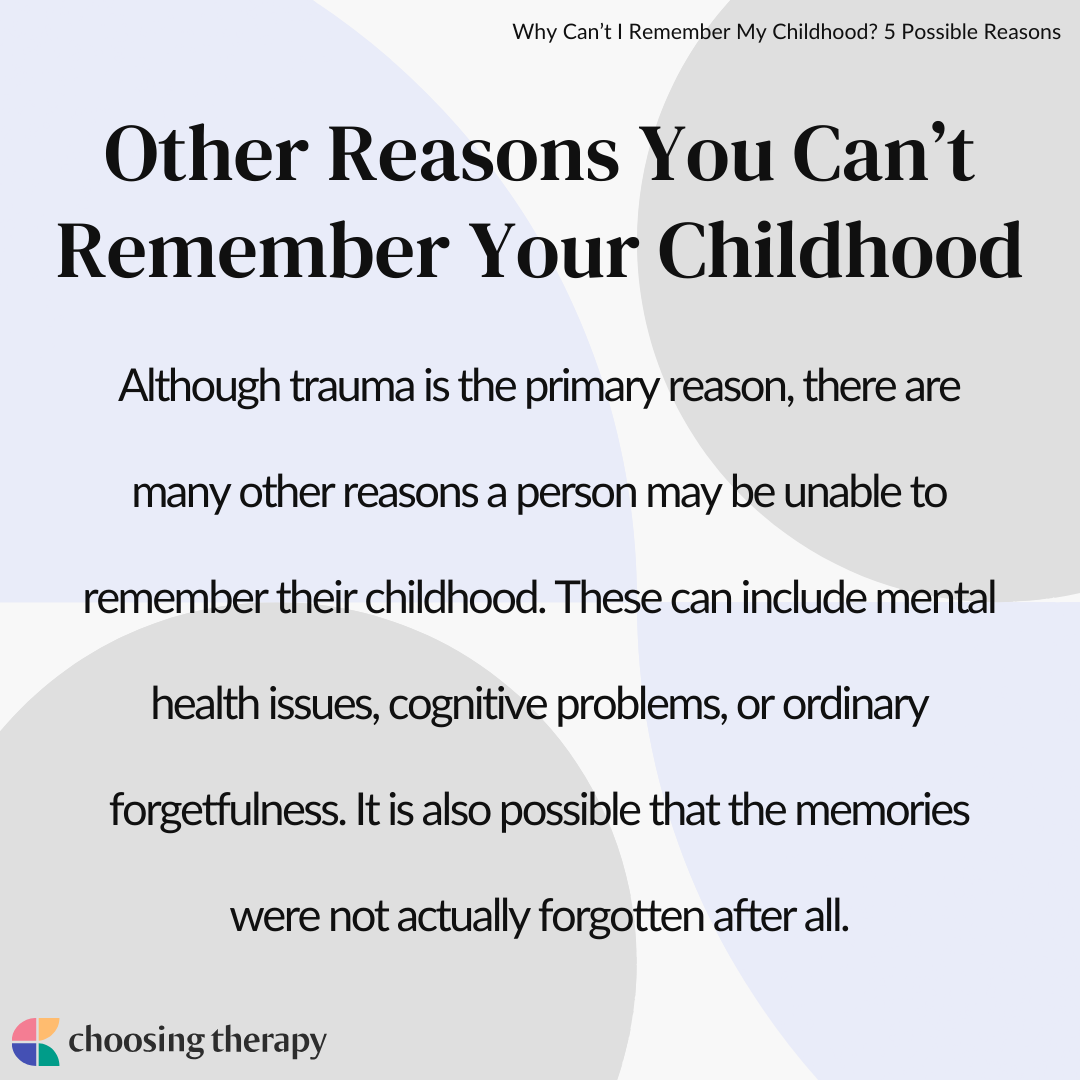 Why Can’t I Remember My Childhood? 5 Possible Reasons

Other Reasons You Can’t Remember Your Childhood

Although trauma is the primary reason, there are many other reasons a person may be unable to remember their childhood. These can include mental health issues, cognitive problems, or ordinary forgetfulness. It is also possible that the memories were not actually forgotten after all.

choosing therapy